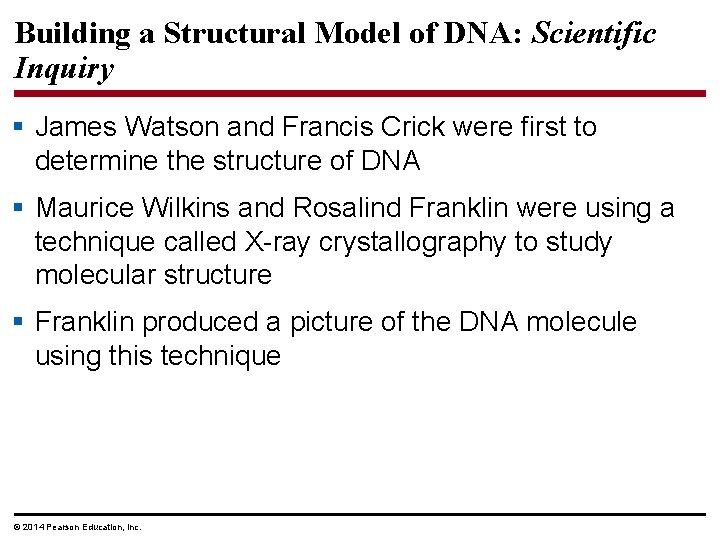 Building a Structural Model of DNA: Scientific Inquiry

▪ James Watson and Francis Crick were first to determine the structure of DNA

▪ Maurice Wilkins and Rosalind Franklin were using a technique called X-ray crystallography to study molecular structure

▪ Franklin produced a picture of the DNA molecule using this technique

© 2014 Pearson Education, Inc.